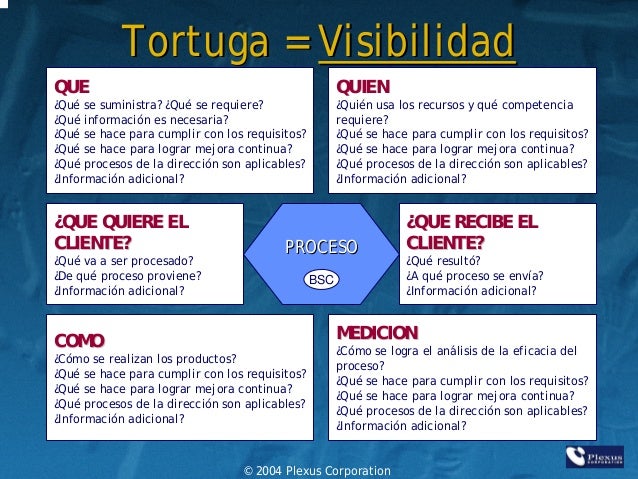 Tortuga = Visibilidad

QUE
¿Qué se suministra? ¿Qué se requiere?
¿Qué información es necesaria?
¿Qué se hace para cumplir con los requisitos?
¿Qué se hace para lograr mejora continua?
¿Qué procesos de la dirección son aplicables?
¿Información adicional?

QUIEN
¿Quién usa los recursos y qué competencia requiere?
¿Qué se hace para cumplir con los requisitos?
¿Qué se hace para lograr mejora continua?
¿Qué procesos de la dirección son aplicables?
¿Información adicional?

¿QUE QUIERE EL CLIENTE?
¿Qué va a ser procesado?
¿De qué proceso proviene?
¿Información adicional?

PROCESO
BSC

¿QUE RECIBE EL CLIENTE?
¿Qué resultó?
¿A qué proceso se envía?
¿Información adicional?

COMO
¿Cómo se realizan los productos?
¿Qué se hace para cumplir con los requisitos?
¿Qué se hace para lograr mejora continua?
¿Qué procesos de la dirección son aplicables?
¿Información adicional?

MEDICION
¿Cómo se logra el análisis de la eficacia del proceso?
¿Qué se hace para cumplir con los requisitos?
¿Qué se hace para lograr mejora continua?
¿Qué procesos de la dirección son aplicables?
¿Información adicional?

© 2004 Plexus Corporation

Plexus
CORPORATION